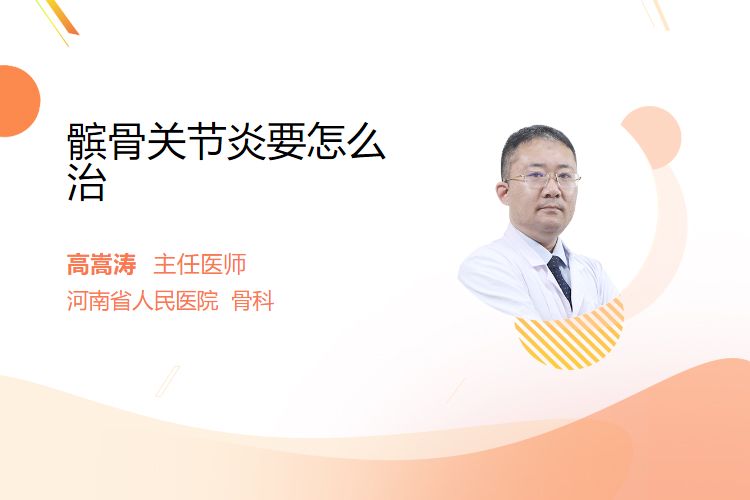 髌骨关节炎要怎么治

高嵩涛 主任医师
河南省人民医院 骨科